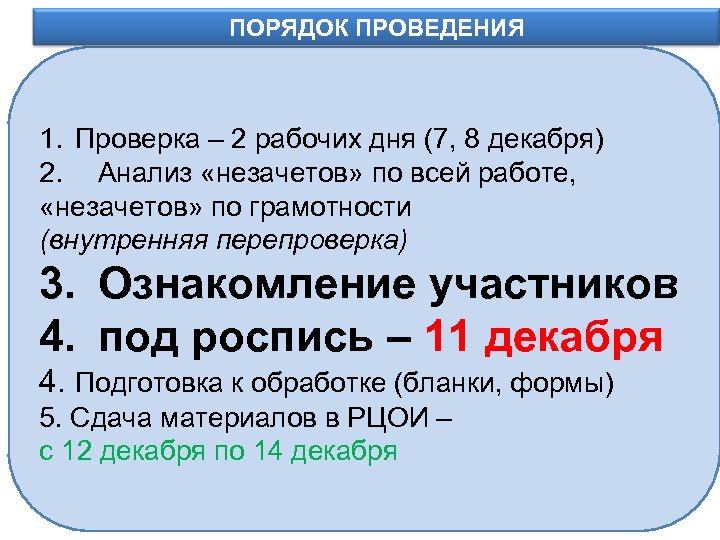 ПОРЯДОК ПРОВЕДЕНИЯ

1. Проверка – 2 рабочих дня (7, 8 декабря)
2. Анализ «незачетов» по всей работе, «незачетов» по грамотности
(внутренняя перепроверка)
3. Ознакомление участников
4. под роспись – 11 декабря
4. Подготовка к обработке (бланки, формы)
5. Сдача материалов в РЦОИ –
с 12 декабря по 14 декабря